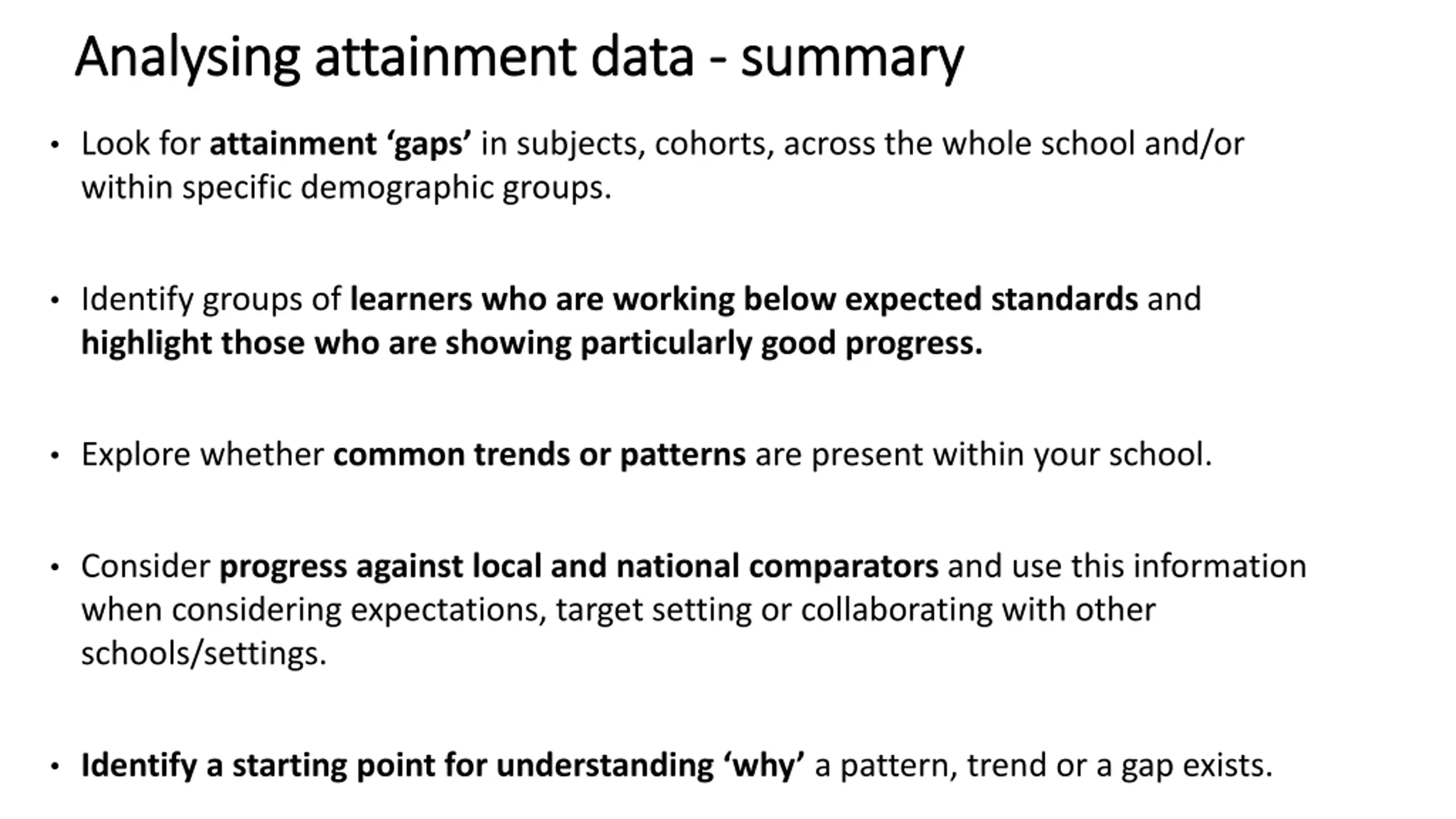 Analysing attainment data - summary

• Look for attainment ‘gaps’ in subjects, cohorts, across the whole school and/or within specific demographic groups.

• Identify groups of learners who are working below expected standards and highlight those who are showing particularly good progress.

• Explore whether common trends or patterns are present within your school.

• Consider progress against local and national comparators and use this information when considering expectations, target setting or collaborating with other schools/settings.

• Identify a starting point for understanding ‘why’ a pattern, trend or a gap exists.